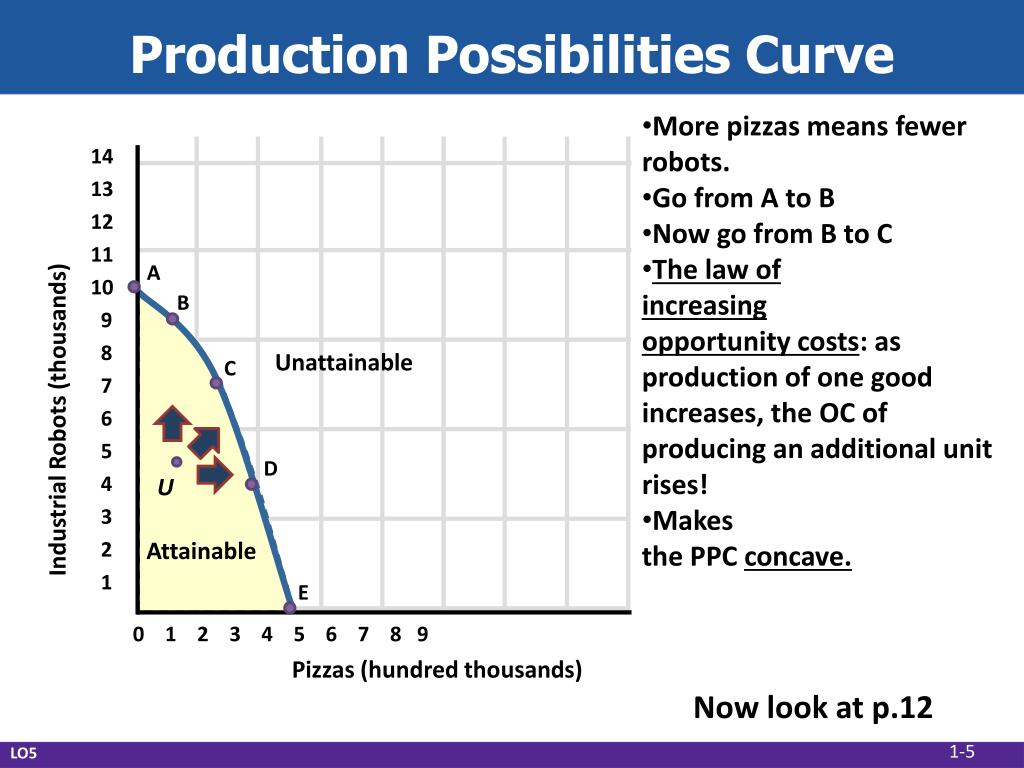 Production Possibilities Curve

Industrial Robots (thousands)

14
13
12
11
10
9
8
7
6
5
4
3
2
1

A
B
C
D
E
U

Unattainable

Attainable

0 1 2 3 4 5 6 7 8 9

Pizzas (hundred thousands)

•More pizzas means fewer robots.
•Go from A to B
•Now go from B to C
•The law of increasing opportunity costs: as production of one good increases, the OC of producing an additional unit rises!
•Makes the PPC concave.

Now look at p.12

LO5

1-5